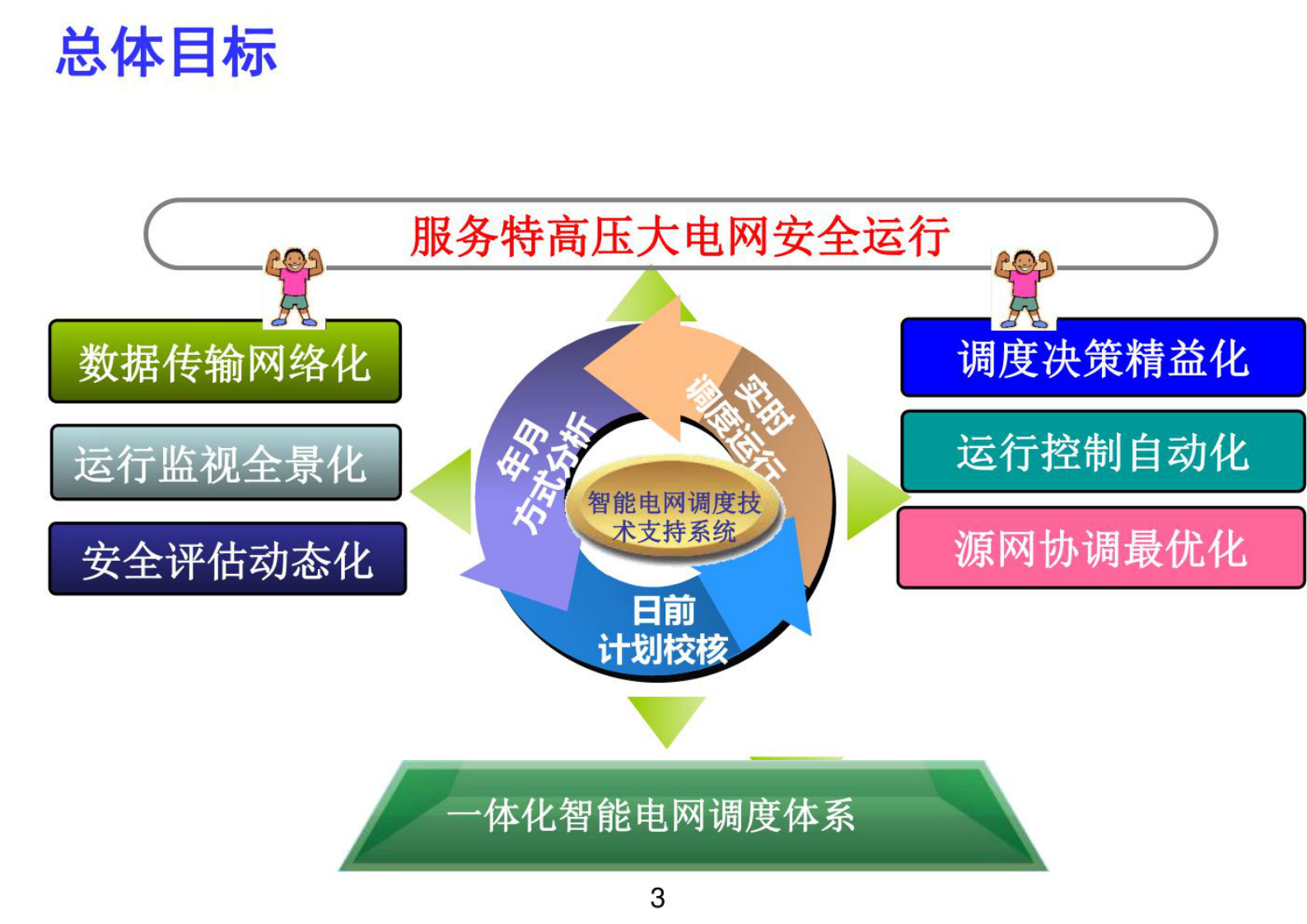 总体目标

服务特高压大电网安全运行

数据传输网络化

运行监视全景化

安全评估动态化

年月方式分析

实时调度运行

智能电网调度技术支持系统

日前计划校核

调度决策精益化

运行控制自动化

源网协调最优化

一体化智能电网调度体系

3